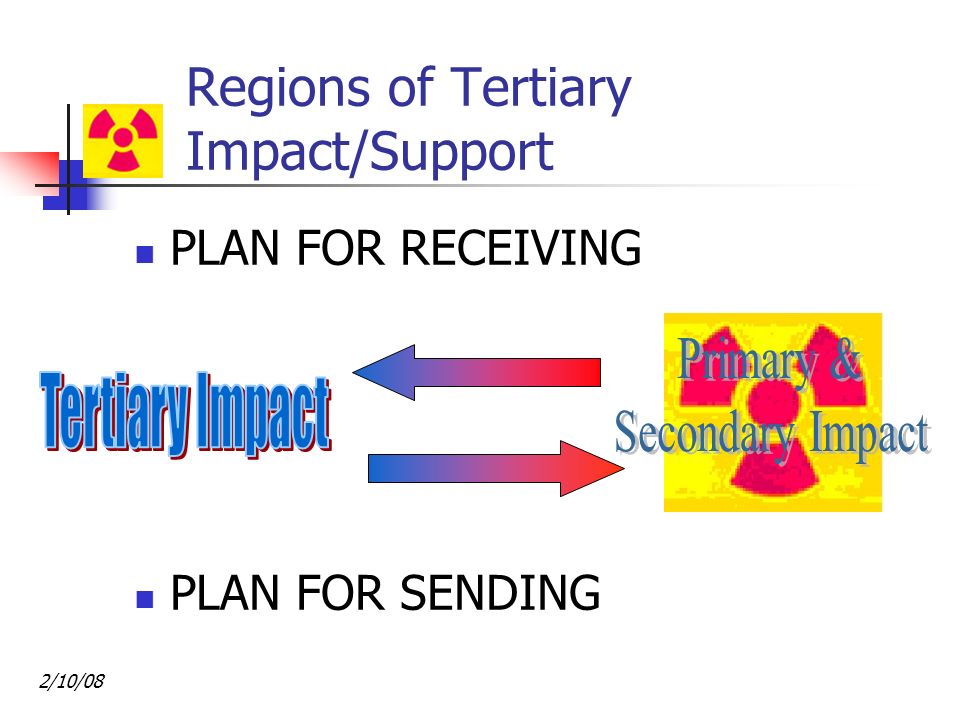 Regions of Tertiary Impact/Support

PLAN FOR RECEIVING

Tertiary Impact

Primary & Secondary Impact

PLAN FOR SENDING

2/10/08